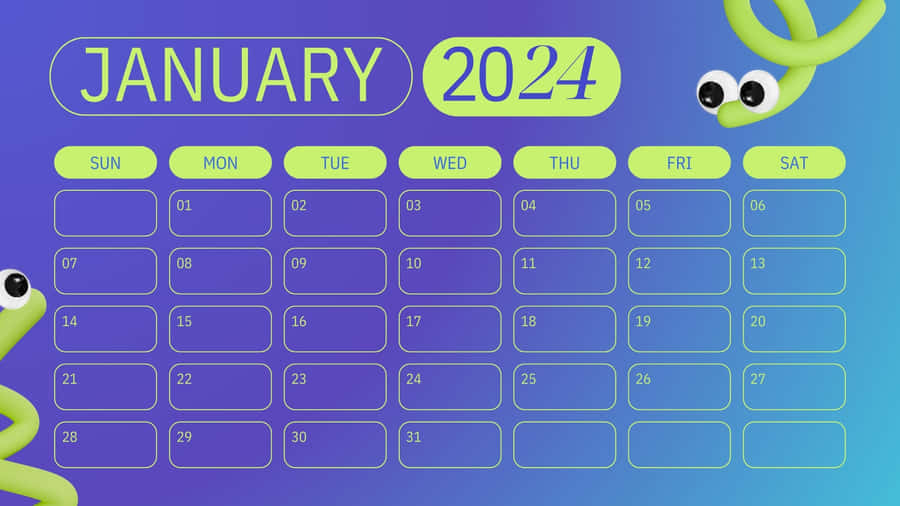 JANUARY 2024

| SUN | MON | TUE | WED | THU | FRI | SAT |
|---|---|---|---|---|---|---|
| | 01 | 02 | 03 | 04 | 05 | 06 |
| 07 | 08 | 09 | 10 | 11 | 12 | 13 |
| 14 | 15 | 16 | 17 | 18 | 19 | 20 |
| 21 | 22 | 23 | 24 | 25 | 26 | 27 |
| 28 | 29 | 30 | 31 | | | |